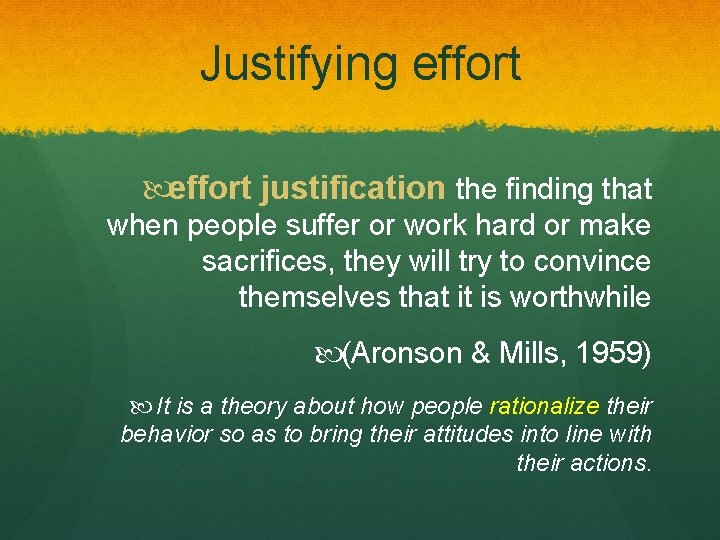 Justifying effort

effort justification the finding that when people suffer or work hard or make sacrifices, they will try to convince themselves that it is worthwhile

(Aronson & Mills, 1959)

It is a theory about how people rationalize their behavior so as to bring their attitudes into line with their actions.